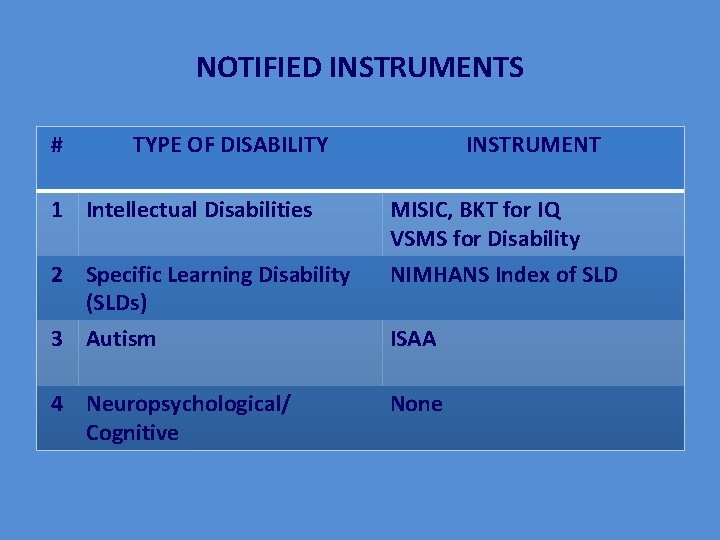 NOTIFIED INSTRUMENTS

| # | TYPE OF DISABILITY | INSTRUMENT |
|---|---|---|
| 1 | Intellectual Disabilities | MISIC, BKT for IQ VSMS for Disability |
| 2 | Specific Learning Disability (SLDs) | NIMHANS Index of SLD |
| 3 | Autism | ISAA |
| 4 | Neuropsychological/ Cognitive | None |